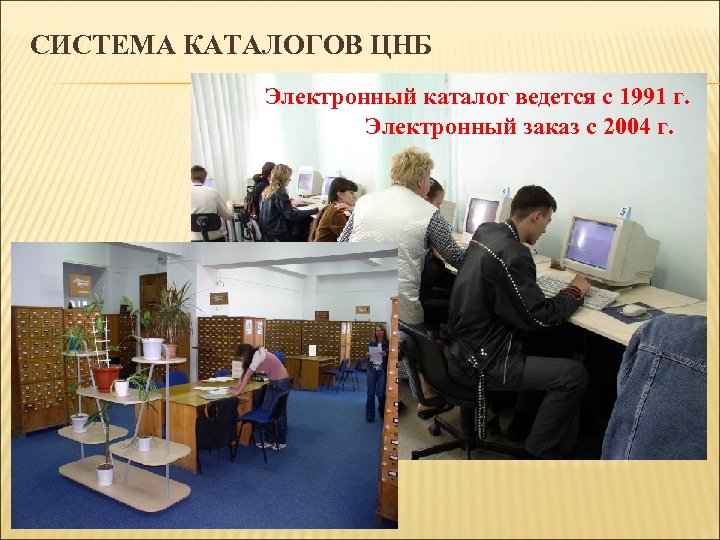 СИСТЕМА КАТАЛОГОВ ЦНБ

Электронный каталог ведется с 1991 г.
Электронный заказ с 2004 г.